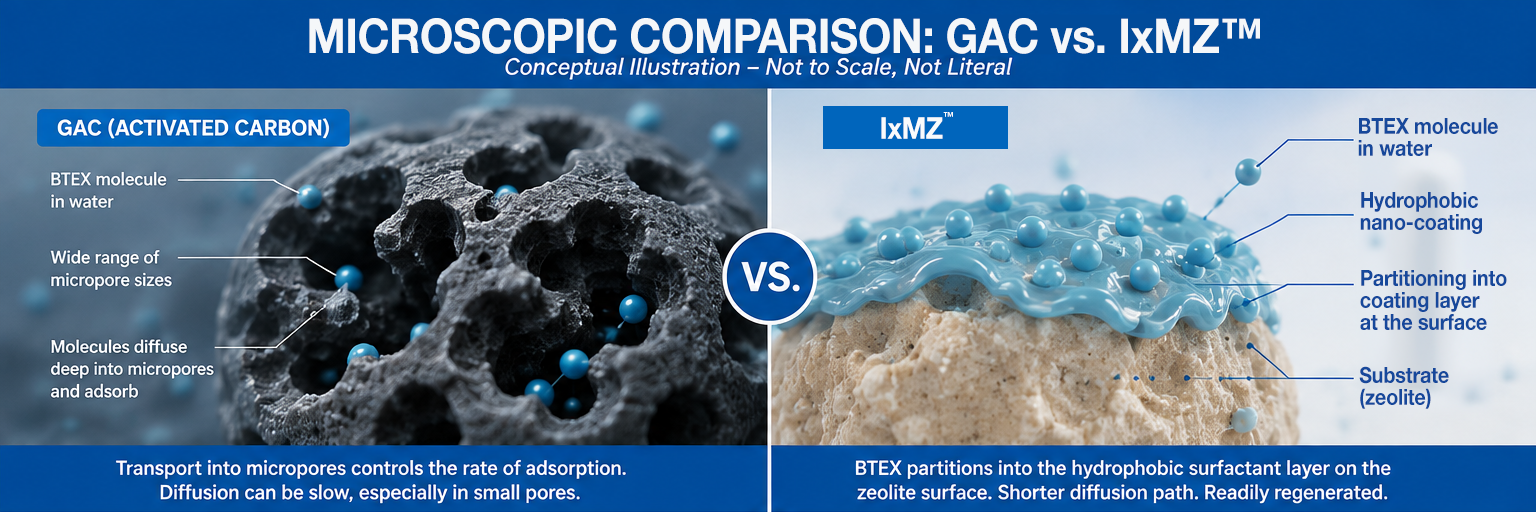 MICROSCOPIC COMPARISON: GAC vs. IxMZ™
Conceptual Illustration – Not to Scale, Not Literal

GAC (ACTIVATED CARBON)

BTEX molecule in water

Wide range of micropore sizes

Molecules diffuse deep into micropores and adsorb

Transport into micropores controls the rate of adsorption. Diffusion can be slow, especially in small pores.

VS.

IxMZ™

BTEX molecule in water

Hydrophobic nano-coating

Partitioning into coating layer at the surface

Substrate (zeolite)

BTEX partitions into the hydrophobic surfactant layer on the zeolite surface. Shorter diffusion path. Readily regenerated.